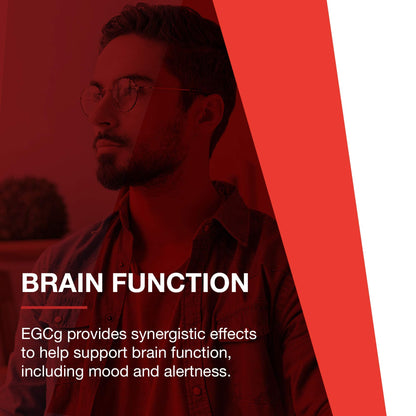 BRAIN FUNCTION

EGCg provides synergistic effects to help support brain function, including mood and alertness.